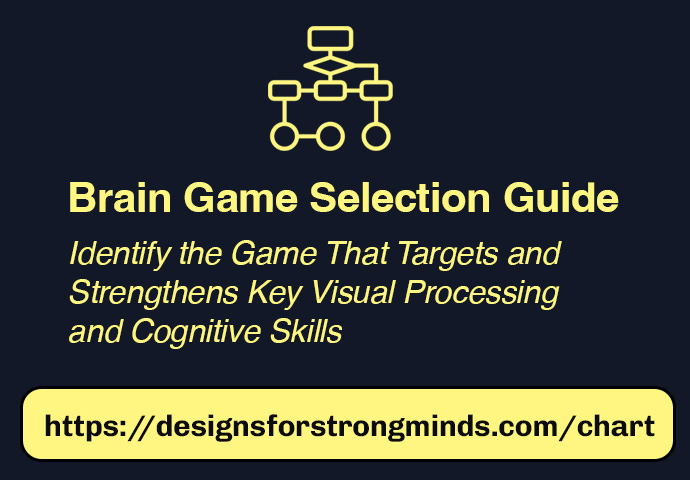 Brain Game Selection Guide

Identify the Game That Targets and Strengthens Key Visual Processing and Cognitive Skills

https://designsforstrongminds.com/chart